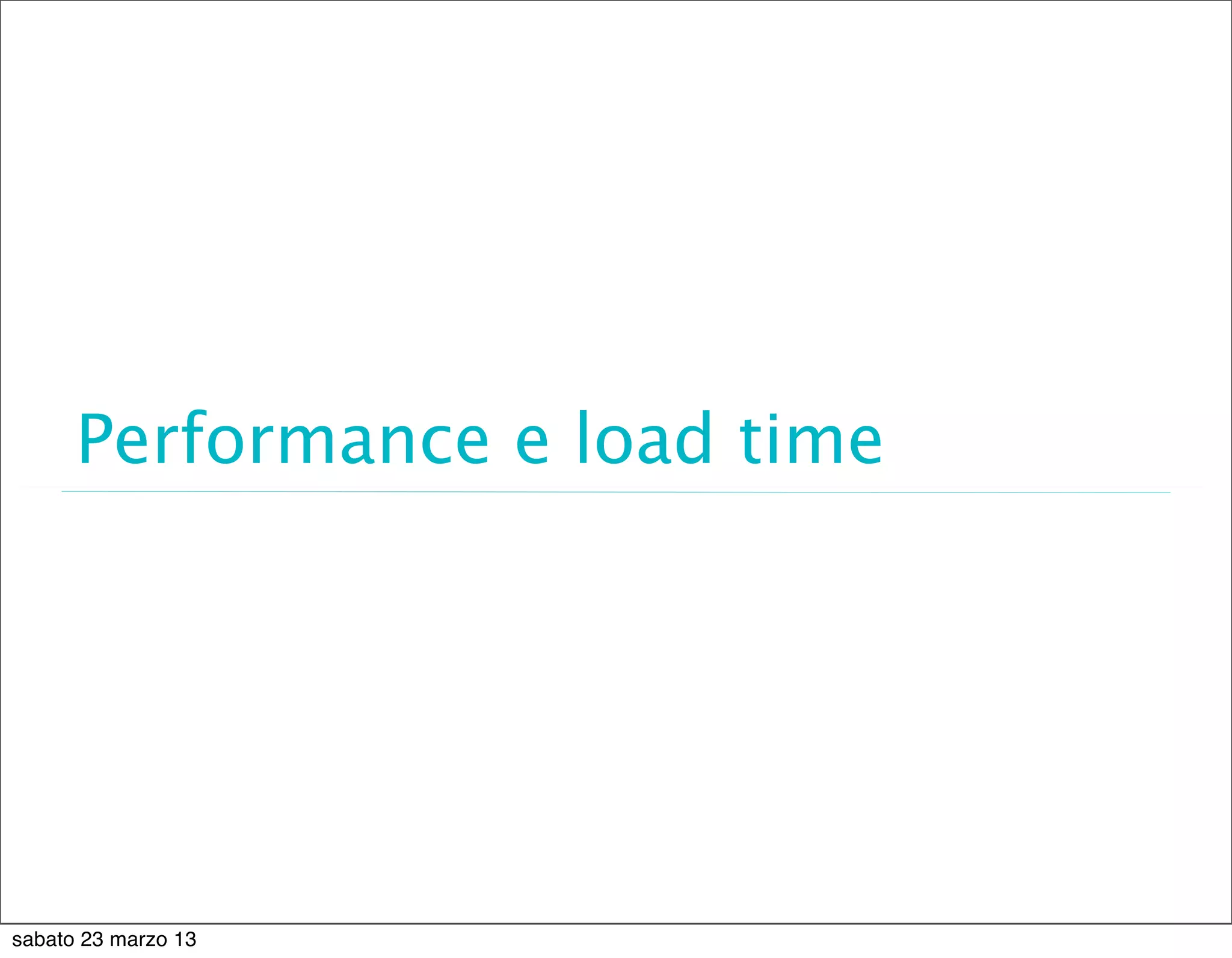 Performance e load time

sabato 23 marzo 13